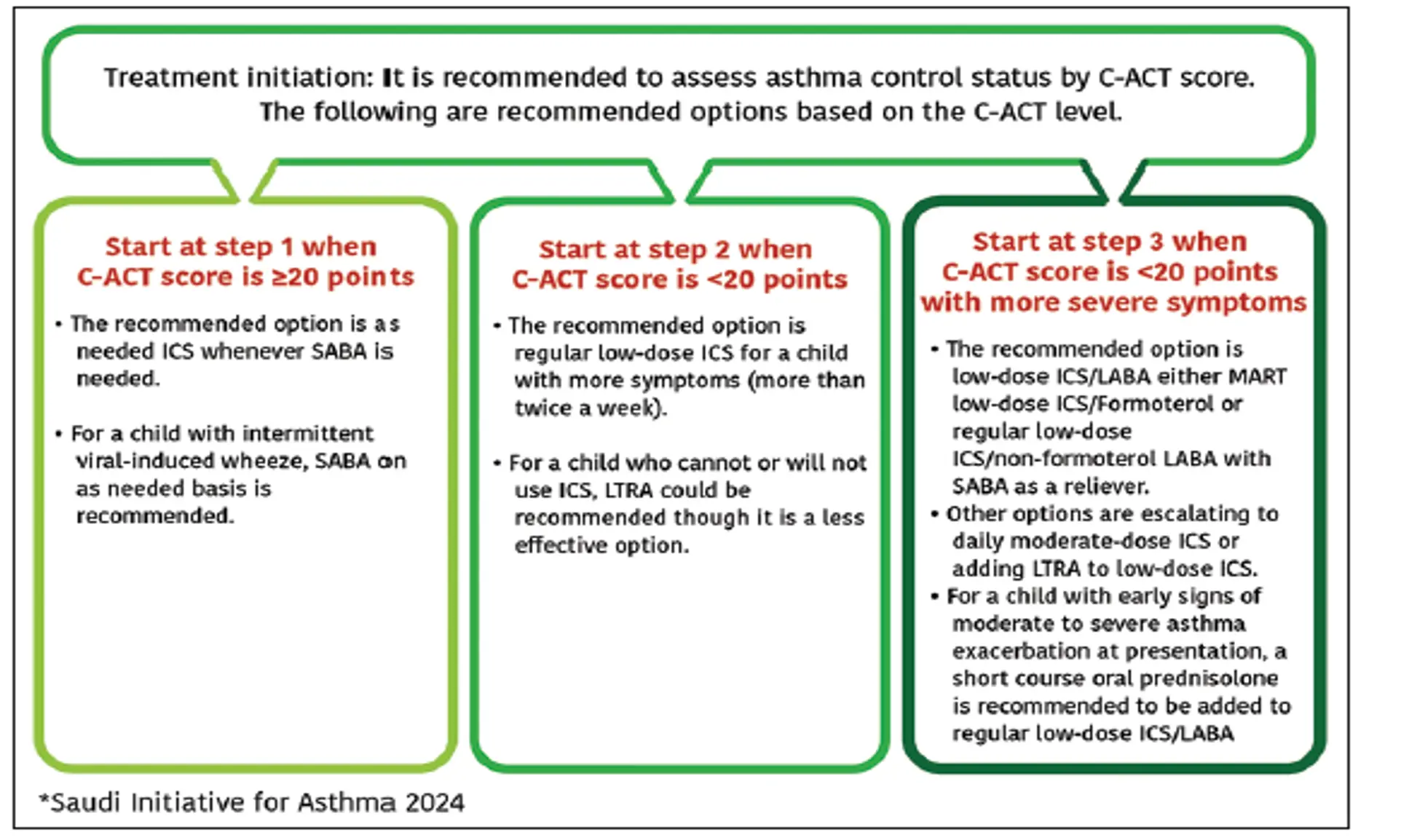 Treatment initiation: It is recommended to assess asthma control status by C-ACT score. The following are recommended options based on the C-ACT level.

Start at step 1 when C-ACT score is ≥20 points

• The recommended option is as needed ICS whenever SABA is needed.

• For a child with intermittent viral-induced wheeze, SABA on as needed basis is recommended.

Start at step 2 when C-ACT score is <20 points

• The recommended option is regular low-dose ICS for a child with more symptoms (more than twice a week).

• For a child who cannot or will not use ICS, LTRA could be recommended though it is a less effective option.

Start at step 3 when C-ACT score is <20 points with more severe symptoms

• The recommended option is low-dose ICS/LABA either MART low-dose ICS/Formoterol or regular low-dose ICS/non-formoterol LABA with SABA as a reliever.
• Other options are escalating to daily moderate-dose ICS or adding LTRA to low-dose ICS.
• For a child with early signs of moderate to severe asthma exacerbation at presentation, a short course oral prednisolone is recommended to be added to regular low-dose ICS/LABA

*Saudi Initiative for Asthma 2024